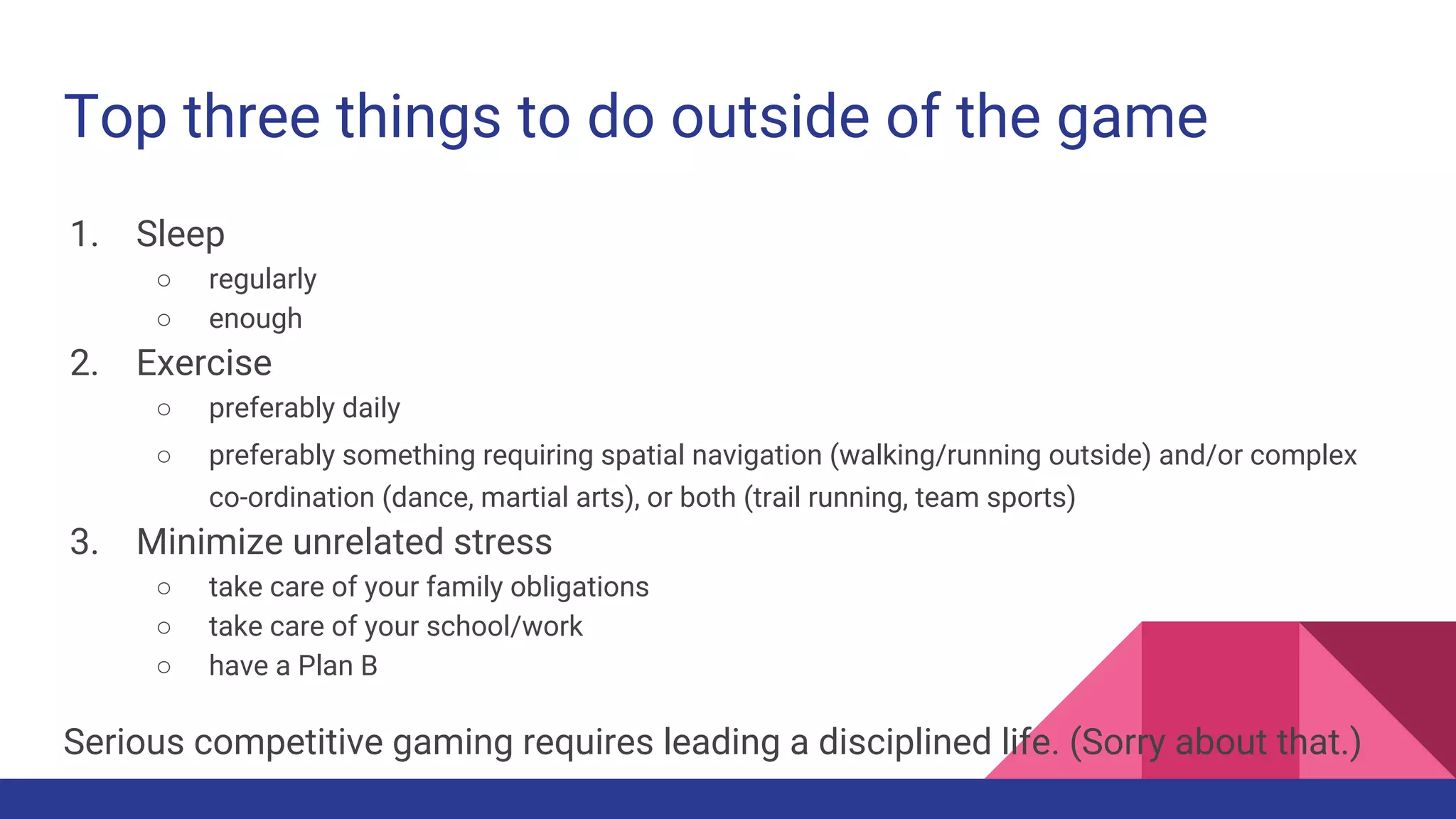 Top three things to do outside of the game

1. Sleep
 ○ regularly
 ○ enough
2. Exercise
 ○ preferably daily
 ○ preferably something requiring spatial navigation (walking/running outside) and/or complex co-ordination (dance, martial arts), or both (trail running, team sports)
3. Minimize unrelated stress
 ○ take care of your family obligations
 ○ take care of your school/work
 ○ have a Plan B

Serious competitive gaming requires leading a disciplined life. (Sorry about that.)